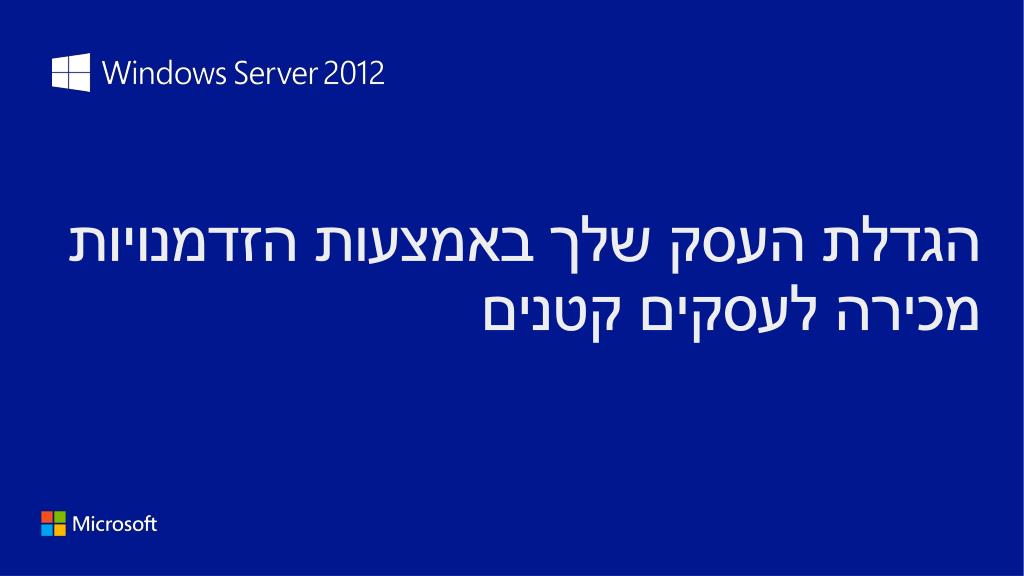 Windows Server 2012

הגדלת העסק שלך באמצעות הזדמנויות מכירה לעסקים קטנים

Microsoft